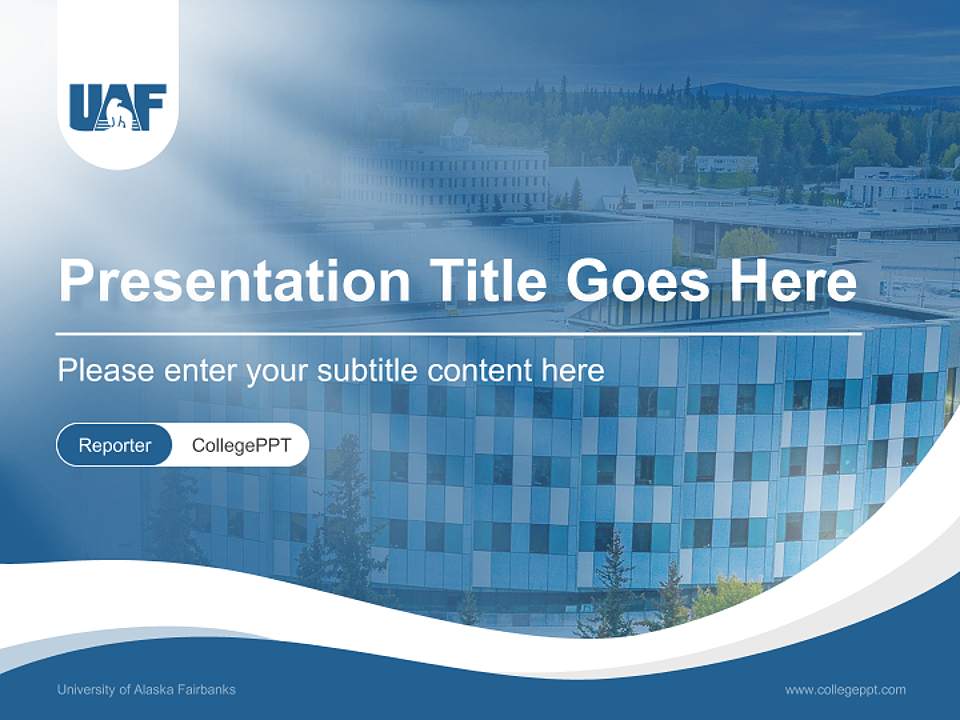 UAF

Presentation Title Goes Here

Please enter your subtitle content here

Reporter CollegePPT

University of Alaska Fairbanks

www.collegeppt.com